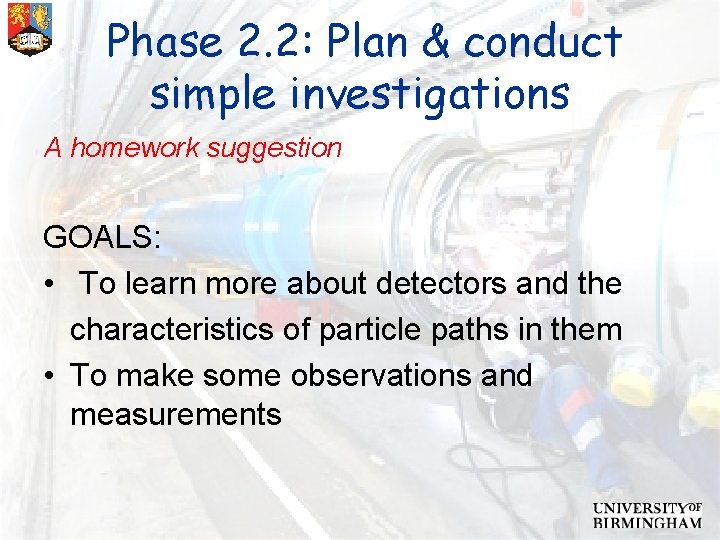 Phase 2.2: Plan & conduct simple investigations

A homework suggestion

GOALS:
• To learn more about detectors and the characteristics of particle paths in them
• To make some observations and measurements

UNIVERSITY OF BIRMINGHAM